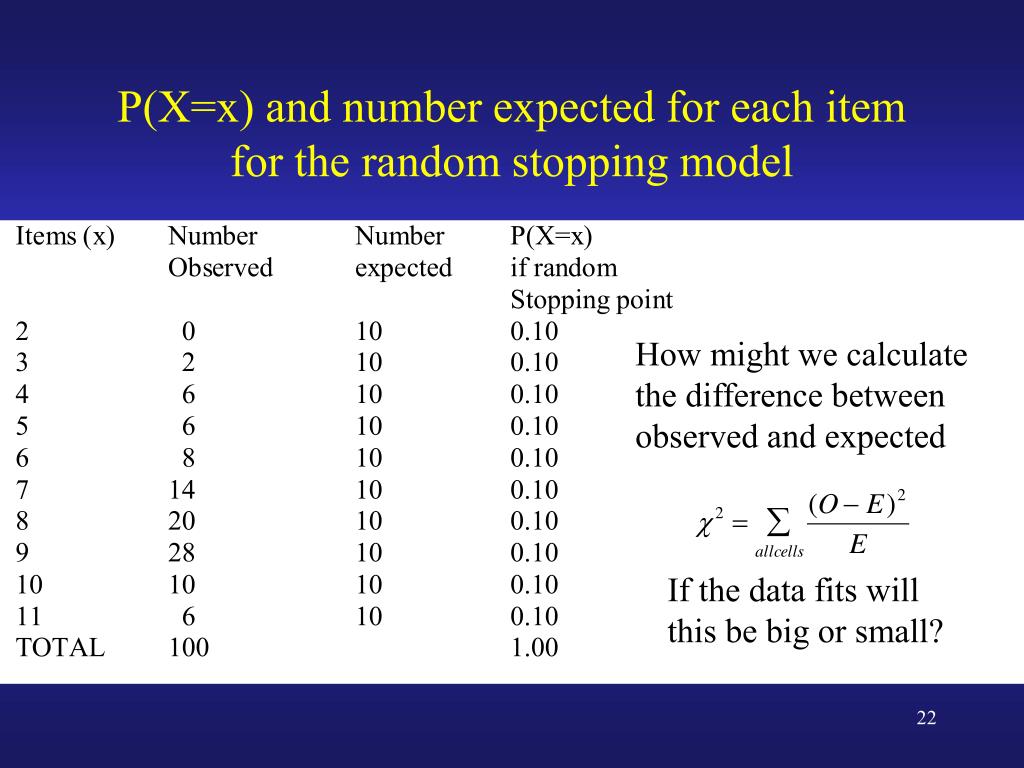 P(X=x) and number expected for each item for the random stopping model

| Items (x) | Number Observed | Number expected | P(X=x) if random Stopping point |
|---|---|---|---|
| 2 | 0 | 10 | 0.10 |
| 3 | 2 | 10 | 0.10 |
| 4 | 6 | 10 | 0.10 |
| 5 | 6 | 10 | 0.10 |
| 6 | 8 | 10 | 0.10 |
| 7 | 14 | 10 | 0.10 |
| 8 | 20 | 10 | 0.10 |
| 9 | 28 | 10 | 0.10 |
| 10 | 10 | 10 | 0.10 |
| 11 | 6 | 10 | 0.10 |
| TOTAL | 100 | | 1.00 |

How might we calculate the difference between observed and expected

$\chi^2 = \sum_{allcells} \frac{(O-E)^2}{E}$

If the data fits will this be big or small?

22